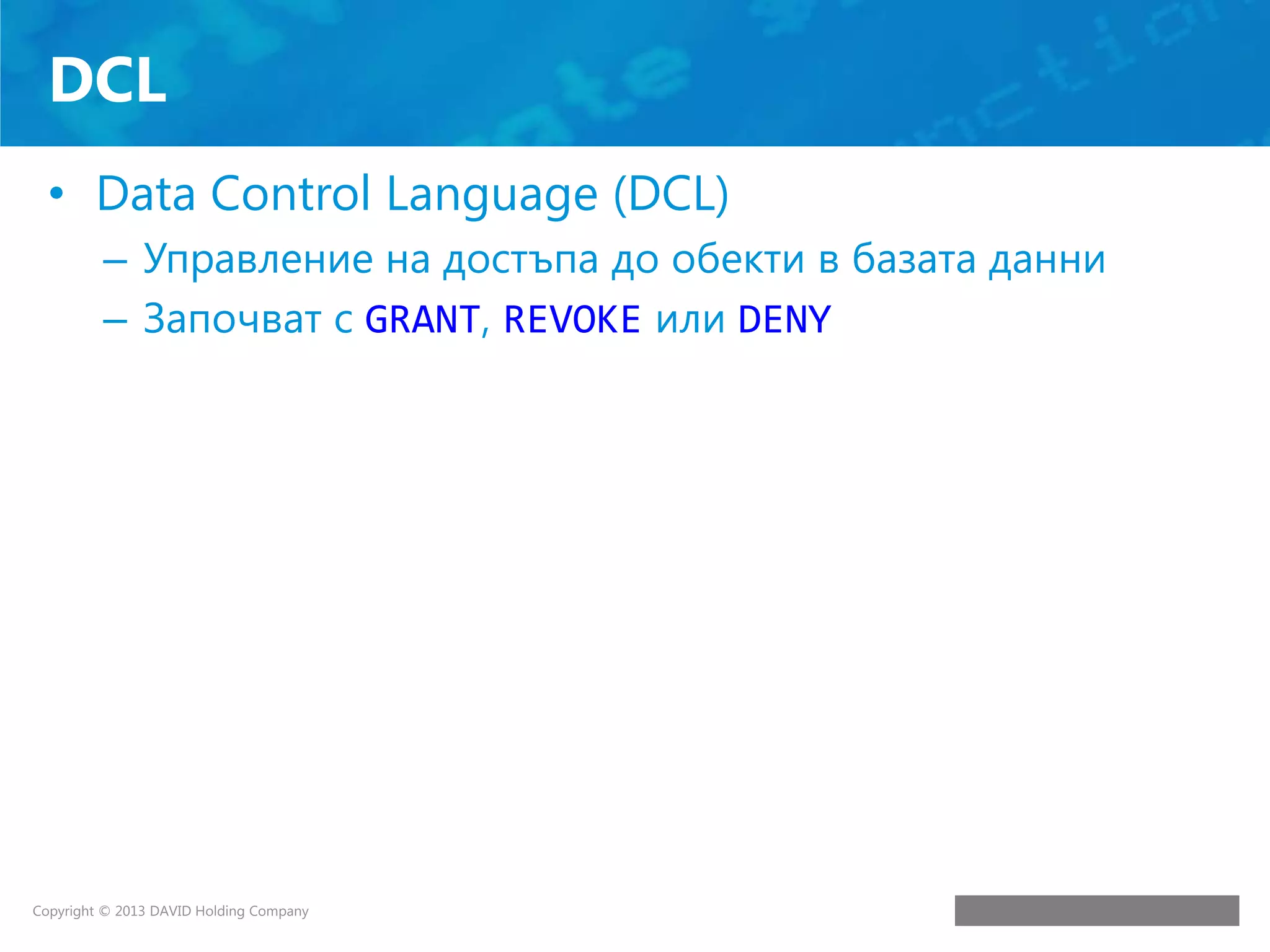 DCL

• Data Control Language (DCL)
 – Управление на достъпа до обекти в базата данни
 – Започват с GRANT, REVOKE или DENY

Copyright © 2013 DAVID Holding Company